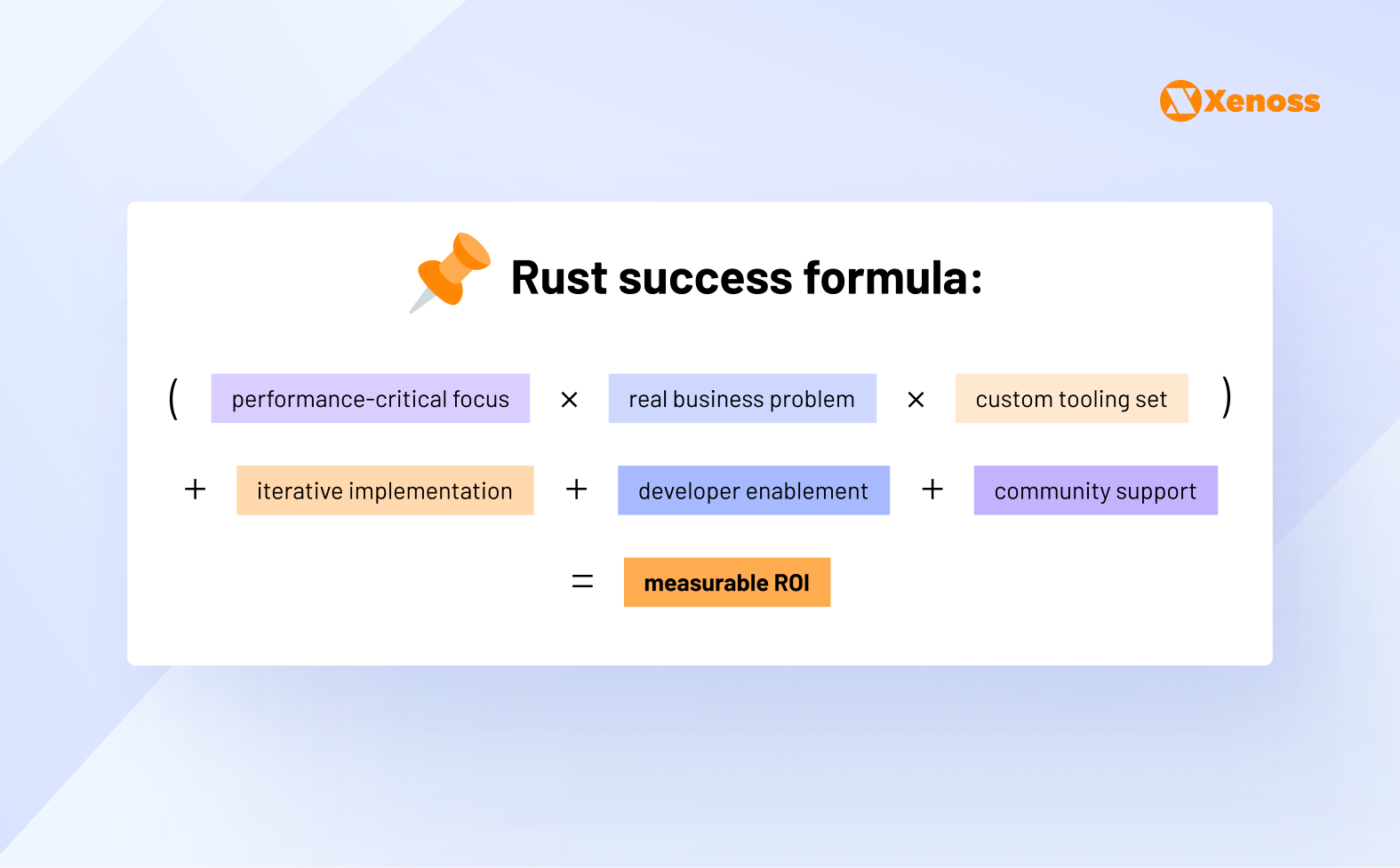 Xenoss

Rust success formula:

( performance-critical focus × real business problem × custom tooling set )

+ iterative implementation + developer enablement + community support

= measurable ROI